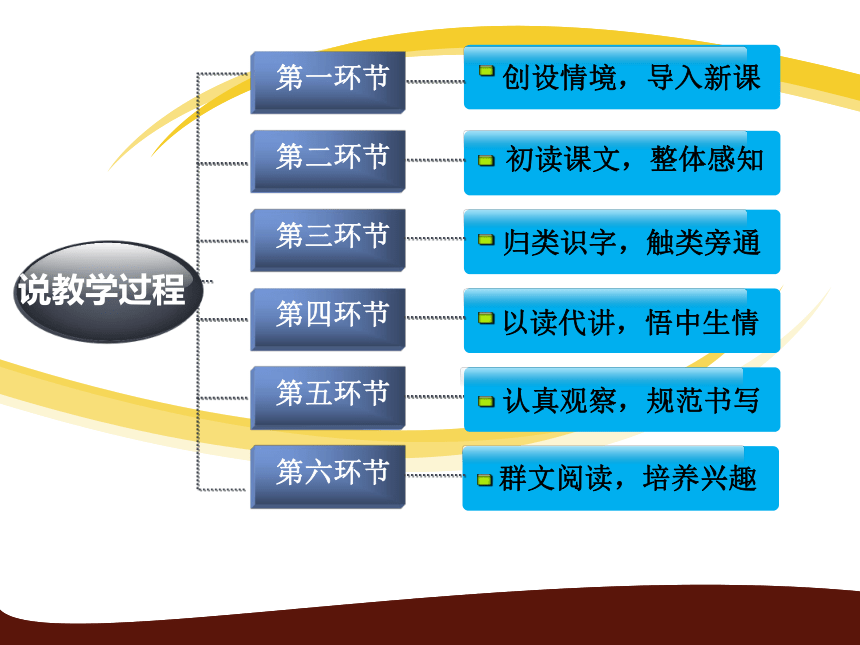 说教学过程

第一环节
创设情境，导入新课

第二环节
初读课文，整体感知

第三环节
归类识字，触类旁通

第四环节
以读代讲，悟中生情

第五环节
认真观察，规范书写

第六环节
群文阅读，培养兴趣